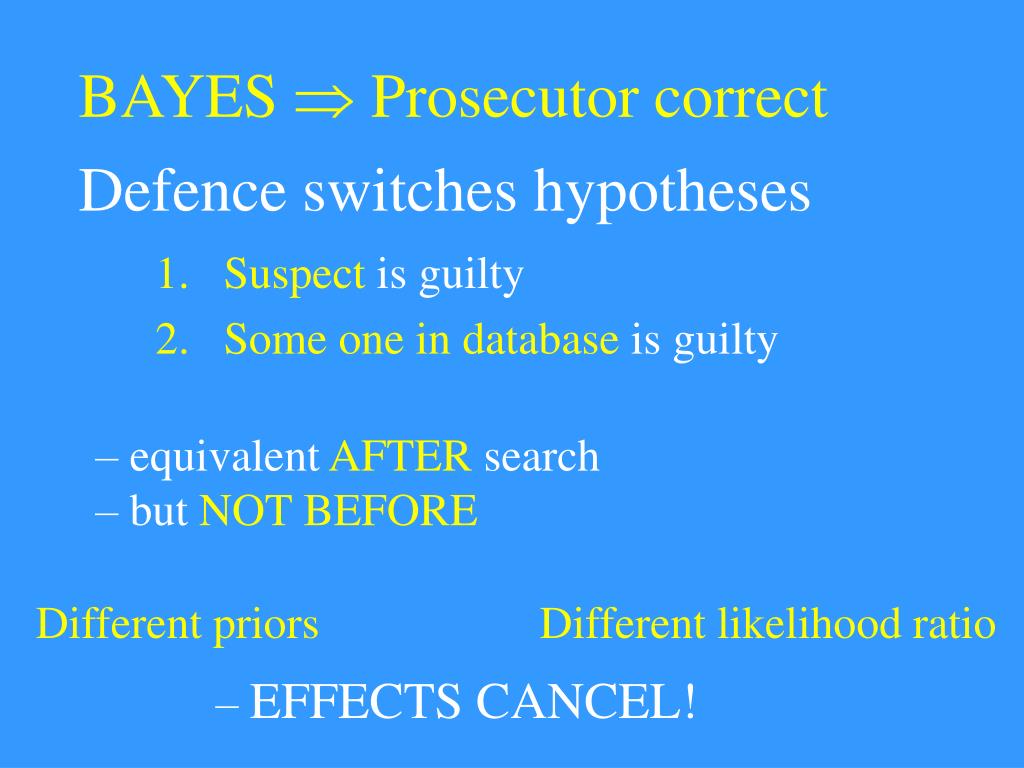 BAYES $\Rightarrow$ Prosecutor correct

Defence switches hypotheses

1. Suspect is guilty
2. Some one in database is guilty

– equivalent AFTER search
– but NOT BEFORE

Different priors

Different likelihood ratio

– EFFECTS CANCEL!